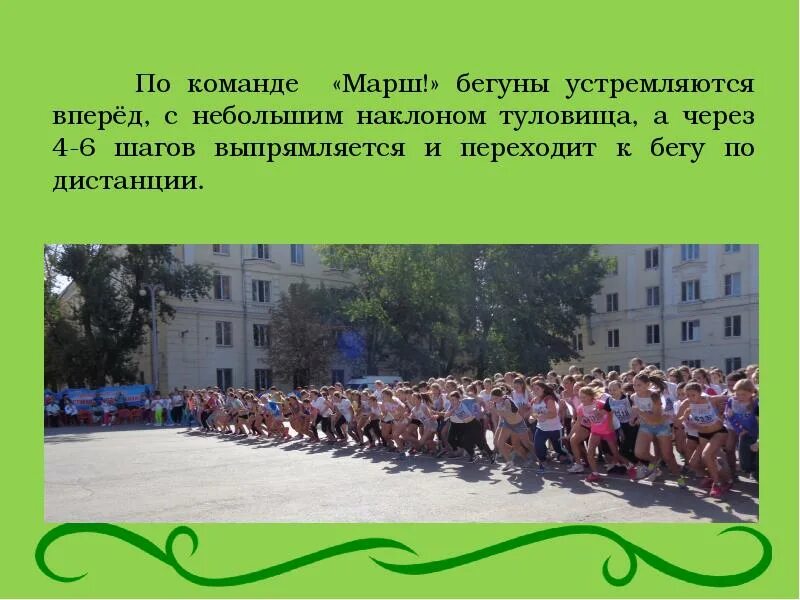 По команде «Марш!» бегуны устремляются вперёд, с небольшим наклоном туловища, а через 4-6 шагов выпрямляется и переходит к бегу по дистанции.